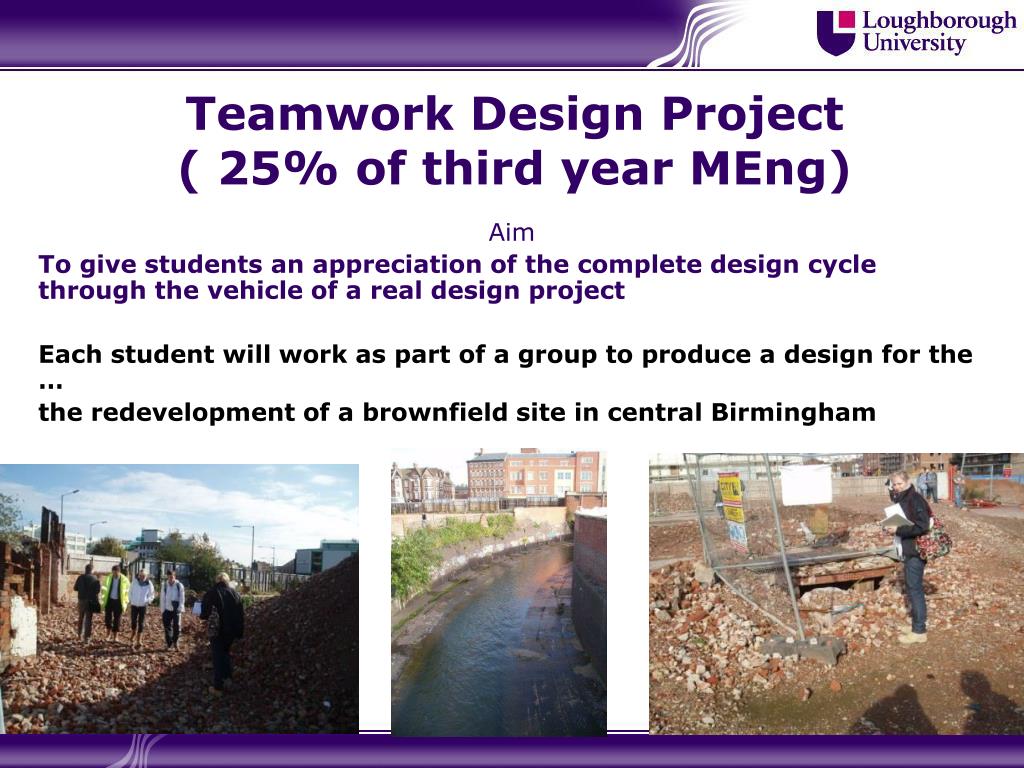 Loughborough University

Teamwork Design Project
( 25% of third year MEng)

Aim

To give students an appreciation of the complete design cycle through the vehicle of a real design project

Each student will work as part of a group to produce a design for the …
the redevelopment of a brownfield site in central Birmingham